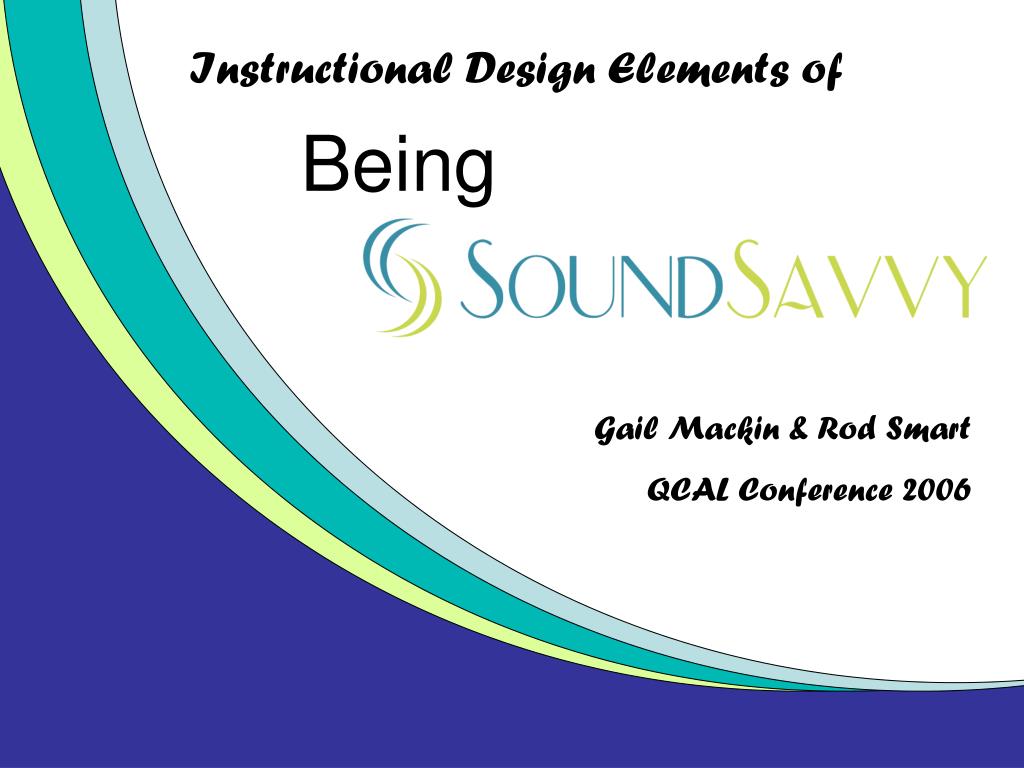 Instructional Design Elements of

Being

SOUNDSAVVY

Gail Mackin & Rod Smart

QCAL Conference 2006